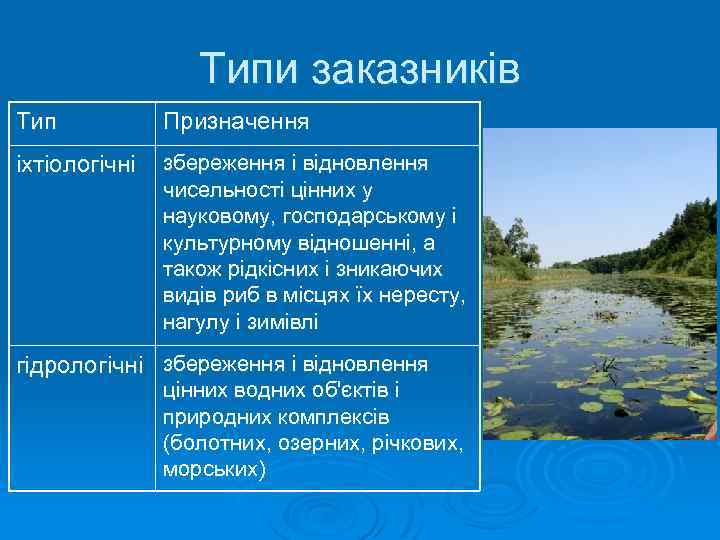 Типи заказників

| Тип | Призначення |
|---|---|
| іхтіологічні | збереження і відновлення чисельності цінних у науковому, господарському і культурному відношенні, а також рідкісних і зникаючих видів риб в місцях їх нересту, нагулу і зимівлі |
| гідрологічні | збереження і відновлення цінних водних об'єктів і природних комплексів (болотних, озерних, річкових, морських) |